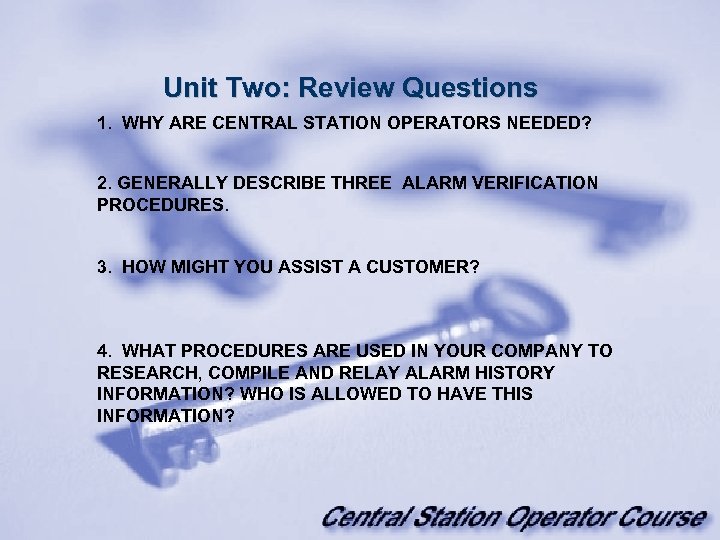 Unit Two: Review Questions

1. WHY ARE CENTRAL STATION OPERATORS NEEDED?

2. GENERALLY DESCRIBE THREE ALARM VERIFICATION PROCEDURES.

3. HOW MIGHT YOU ASSIST A CUSTOMER?

4. WHAT PROCEDURES ARE USED IN YOUR COMPANY TO RESEARCH, COMPILE AND RELAY ALARM HISTORY INFORMATION? WHO IS ALLOWED TO HAVE THIS INFORMATION?

Central Station Operator Course